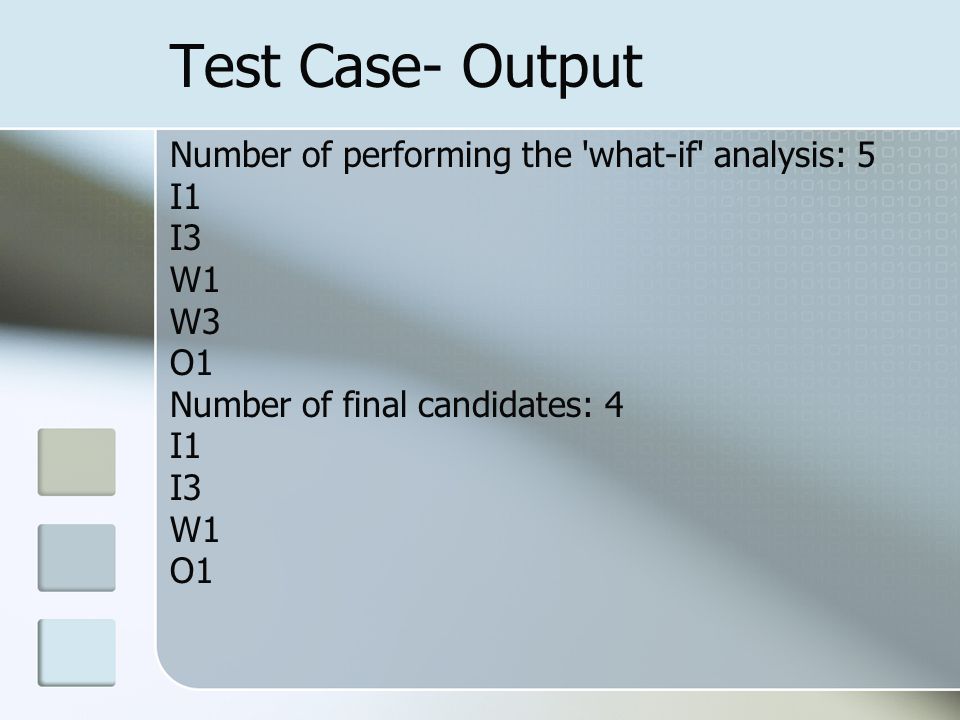 Test Case- Output

Number of performing the 'what-if' analysis: 5
I1
I3
W1
W3
O1
Number of final candidates: 4
I1
I3
W1
O1